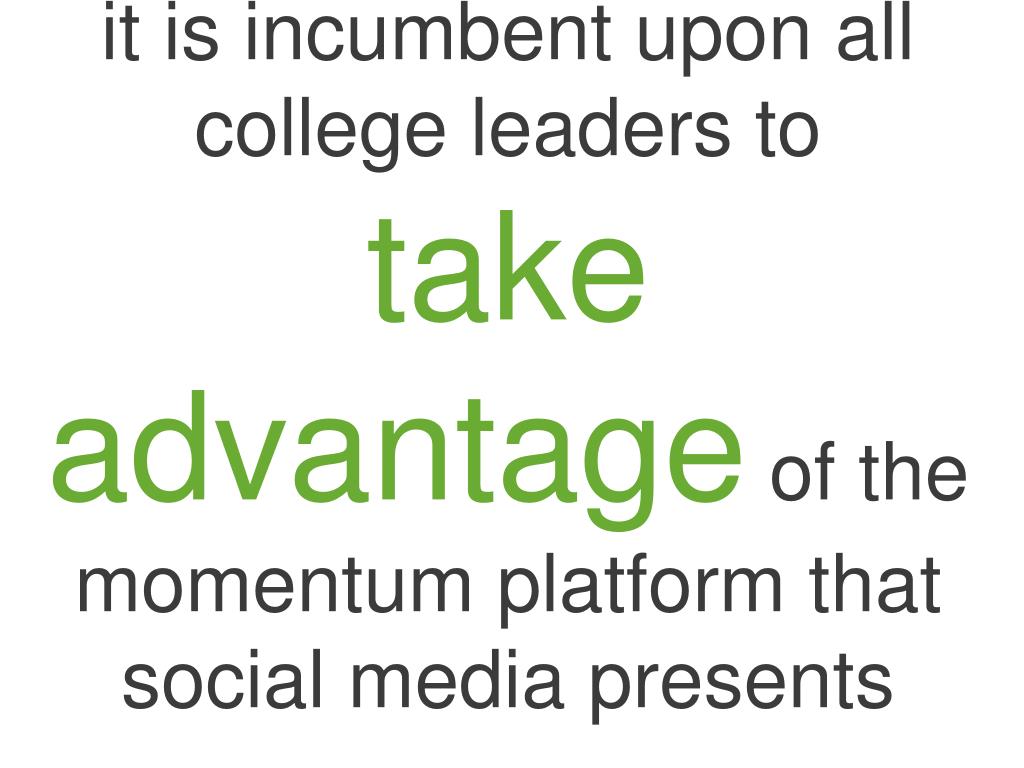 it is incumbent upon all college leaders to take advantage of the momentum platform that social media presents